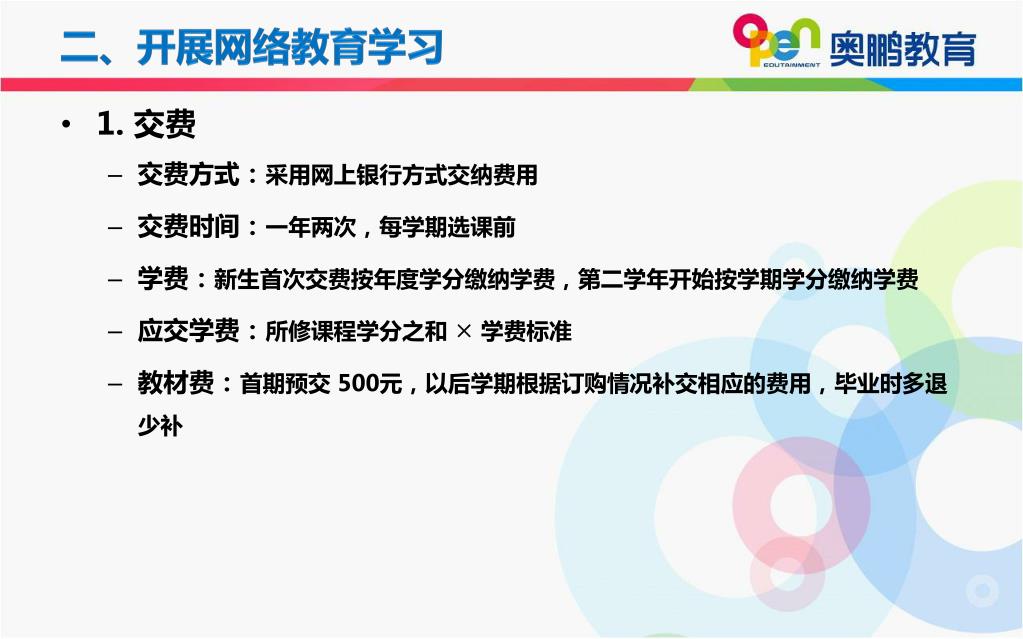 二、开展网络教育学习

open EDUTAINMENT 奥鹏教育

• 1. 交费

– 交费方式：采用网上银行方式交纳费用

– 交费时间：一年两次，每学期选课前

– 学费：新生首次交费按年度学分缴纳学费，第二学年开始按学期学分缴纳学费

– 应交学费：所修课程学分之和 × 学费标准

– 教材费：首期预交 500元，以后学期根据订购情况补交相应的费用，毕业时多退少补